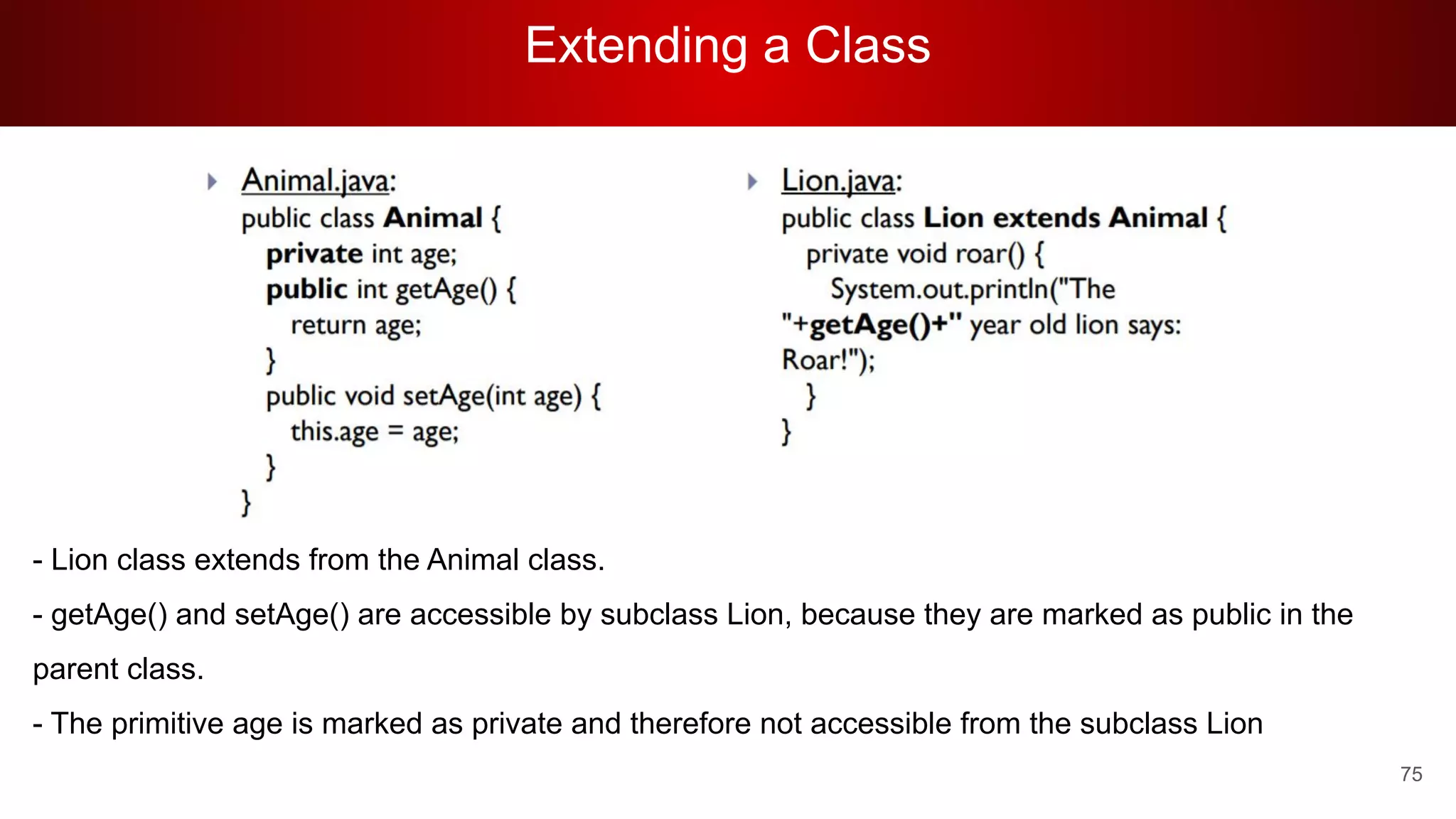 Extending a Class

Animal.java:
public class Animal {
private int age;
public int getAge() {
return age;
}
public void setAge(int age) {
this.age = age;
}
}

Lion.java:
public class Lion extends Animal {
private void roar() {
System.out.println("The "+getAge()+" year old lion says: Roar!");
}
}

- Lion class extends from the Animal class.

- getAge() and setAge() are accessible by subclass Lion, because they are marked as public in the parent class.

- The primitive age is marked as private and therefore not accessible from the subclass Lion

75